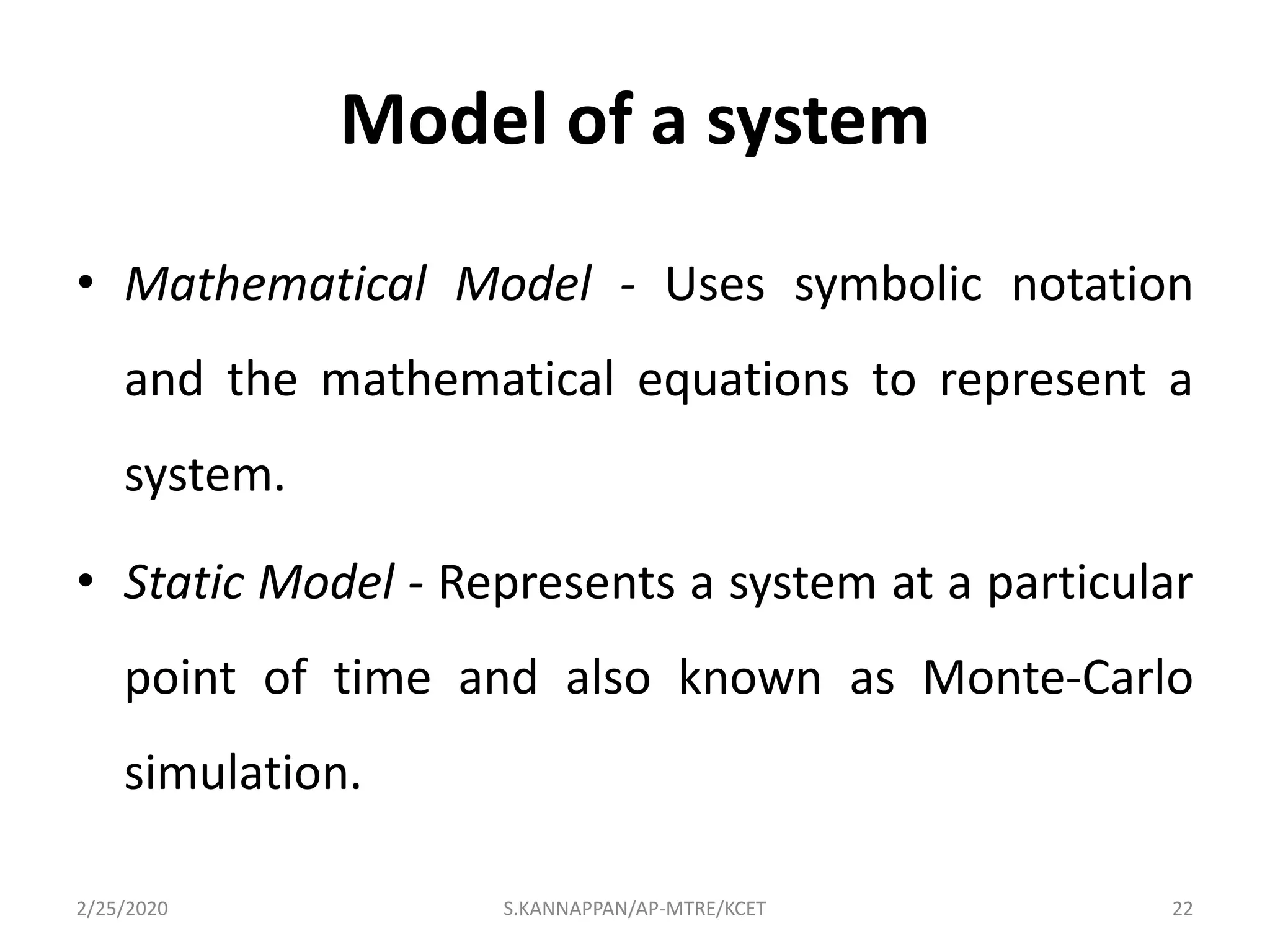 Model of a system

• Mathematical Model - Uses symbolic notation and the mathematical equations to represent a system.

• Static Model - Represents a system at a particular point of time and also known as Monte-Carlo simulation.

2/25/2020 S.KANNAPPAN/AP-MTRE/KCET 22